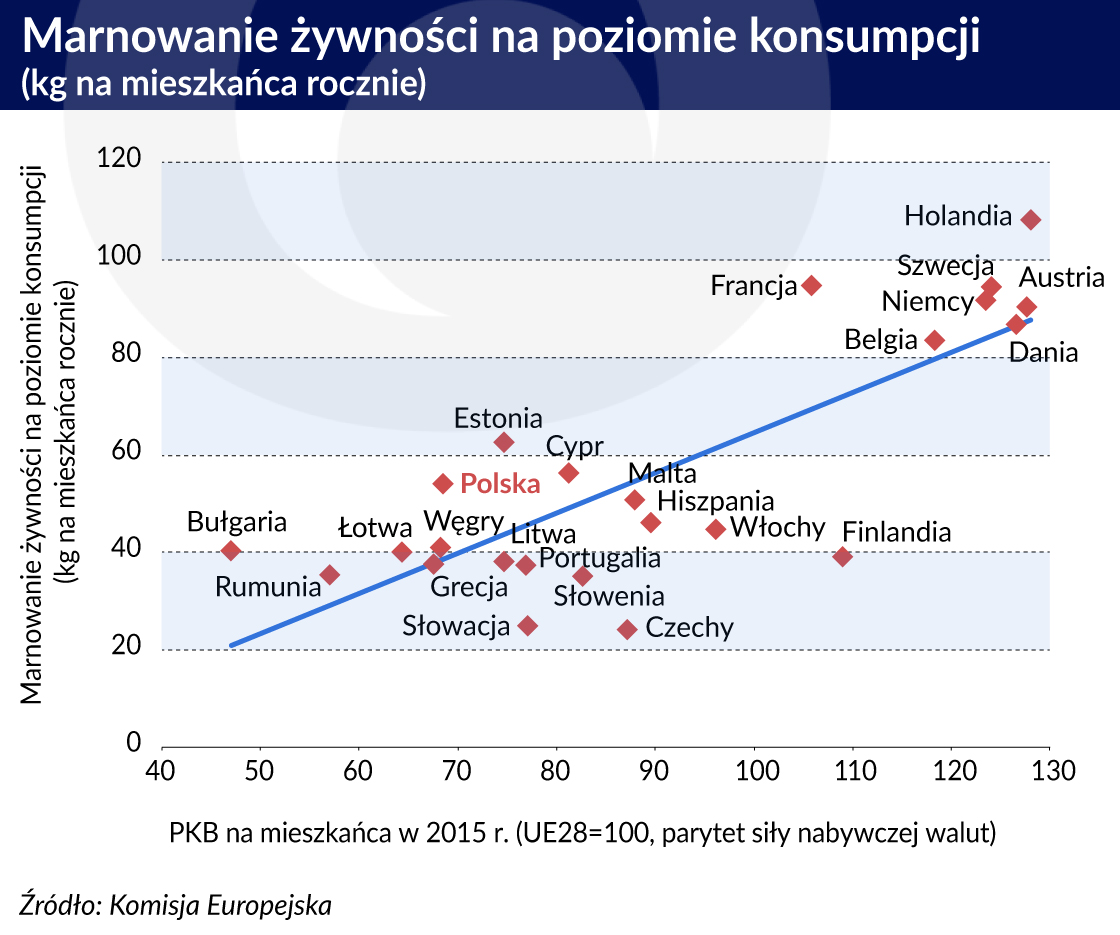 Marnowanie żywności na poziomie konsumpcji
(kg na mieszkańca rocznie)

Marnowanie żywności na poziomie konsumpcji
(kg na mieszkańca rocznie)

120
100
80
60
40
20
0

Holandia
Szwecja
Austria
Francja
Niemcy
Belgia
Dania
Estonia
Cypr
Polska
Malta
Hiszpania
Włochy
Finlandia
Bułgaria
Łotwa
Węgry
Litwa
Portugalia
Rumunia
Grecja
Słowenia
Słowacja
Czechy

40 50 60 70 80 90 100 110 120 130

PKB na mieszkańca w 2015 r. (UE28=100, parytet siły nabywczej walut)

Źródło: Komisja Europejska